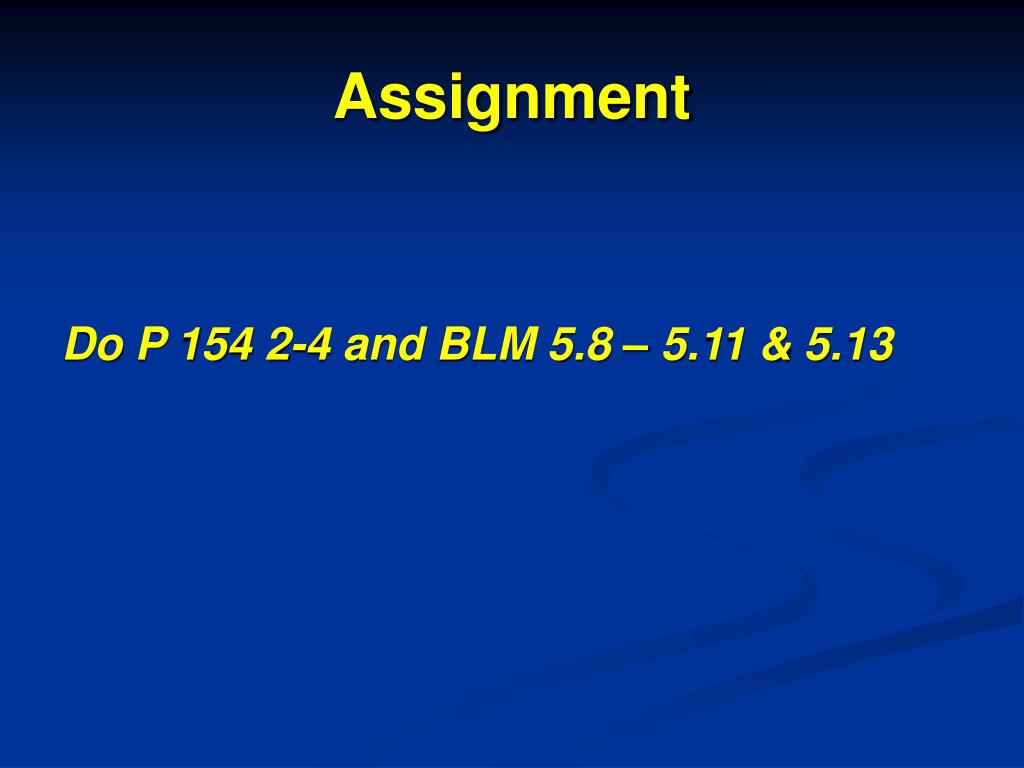 Assignment

Do P 154 2-4 and BLM 5.8 – 5.11 & 5.13